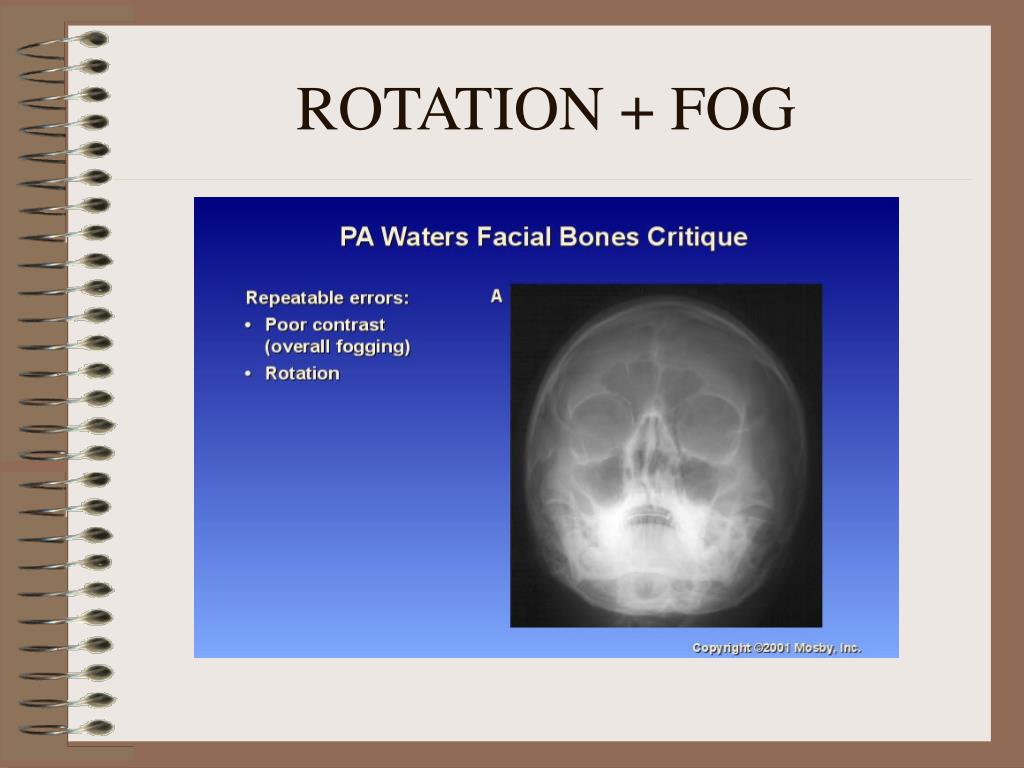 ROTATION + FOG

PA Waters Facial Bones Critique

Repeatable errors:
• Poor contrast (overall fogging)
• Rotation

A

Copyright ©2001 Mosby, Inc.